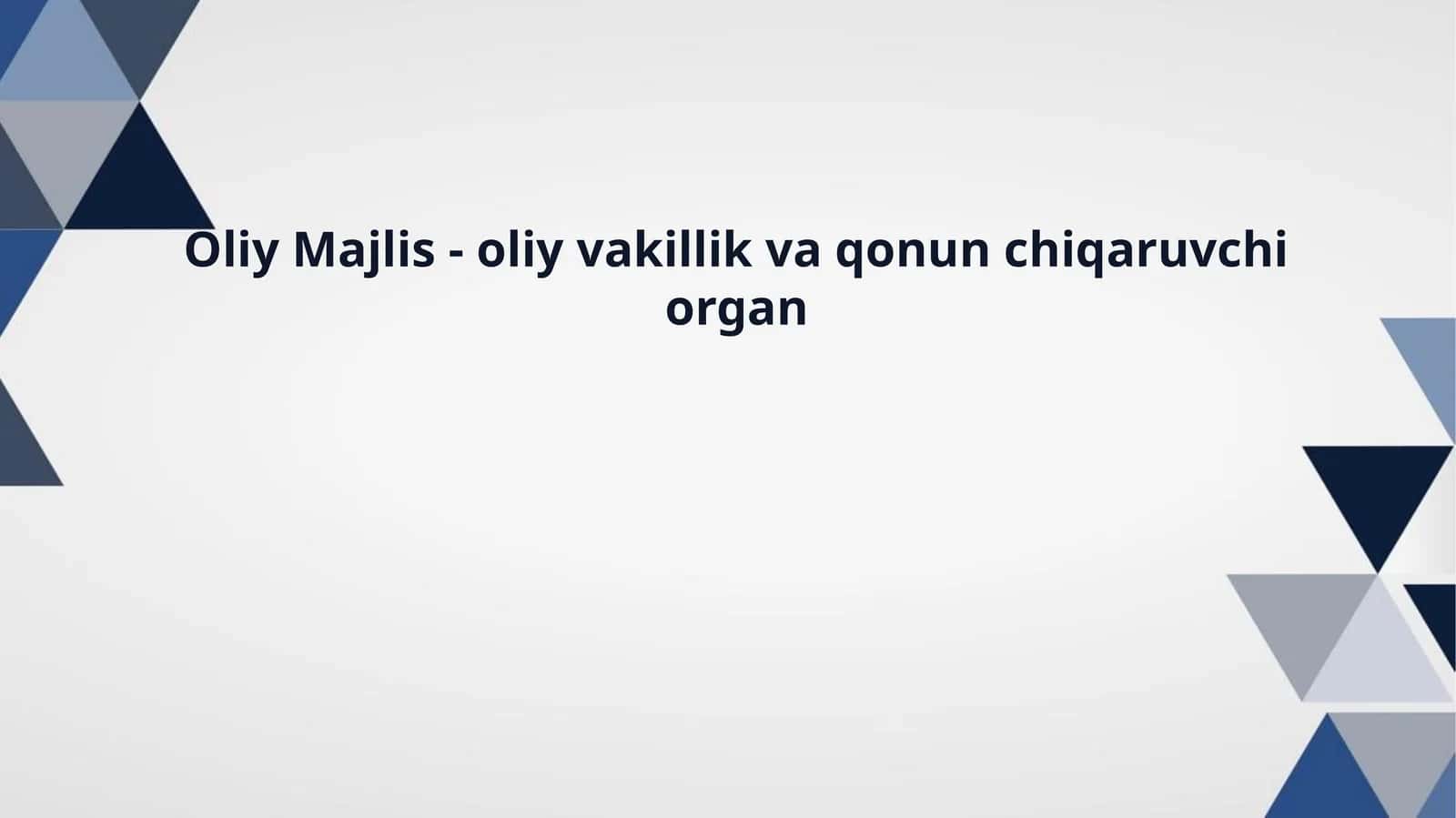 Oliy Majlis - oliy vakillik va qonun chiqaruvchi organ